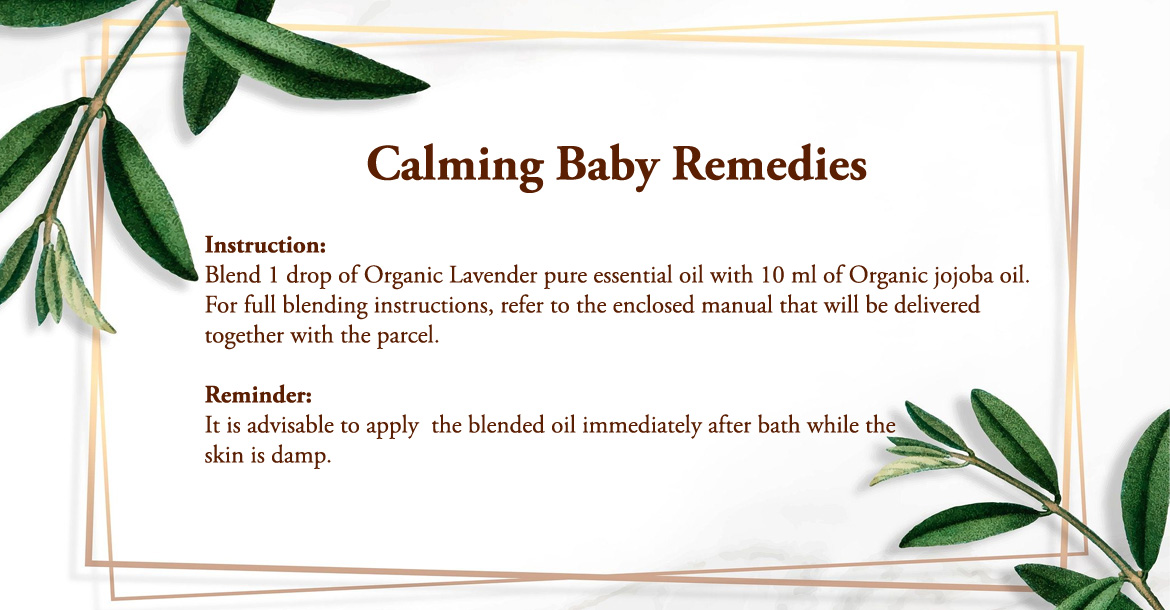 Calming Baby Remedies

Instruction:
Blend 1 drop of Organic Lavender pure essential oil with 10 ml of Organic jojoba oil. For full blending instructions, refer to the enclosed manual that will be delivered together with the parcel.

Reminder:
It is advisable to apply the blended oil immediately after bath while the skin is damp.